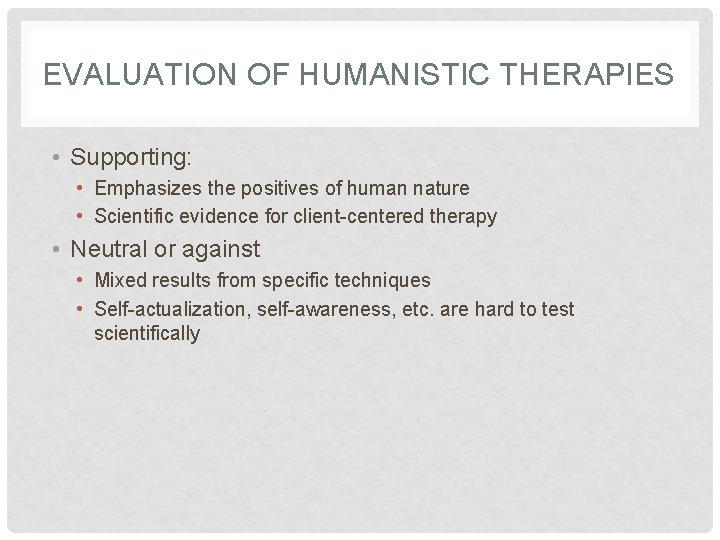 EVALUATION OF HUMANISTIC THERAPIES

• Supporting:
  • Emphasizes the positives of human nature
  • Scientific evidence for client-centered therapy
• Neutral or against
  • Mixed results from specific techniques
  • Self-actualization, self-awareness, etc. are hard to test scientifically